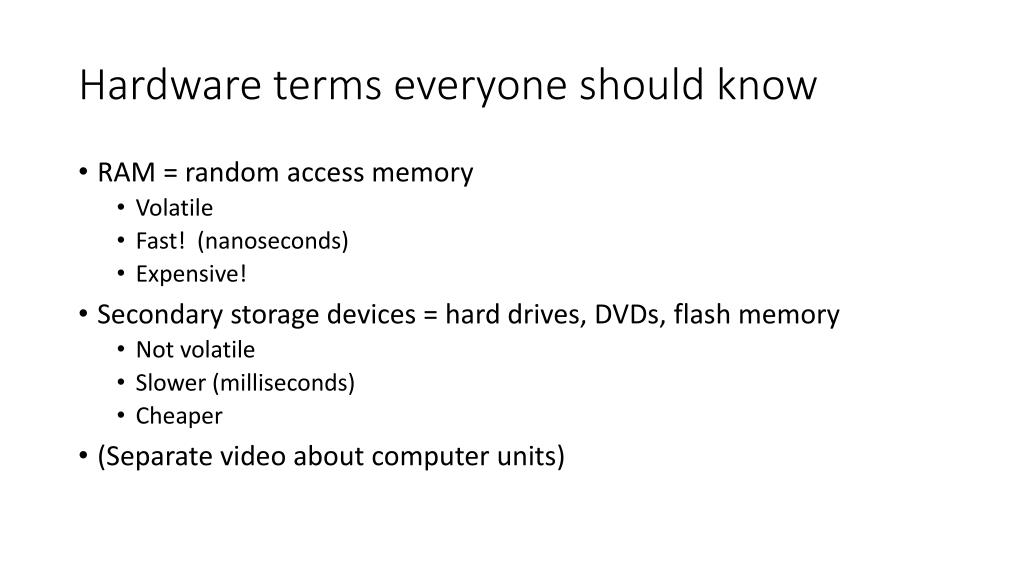 Hardware terms everyone should know

• RAM = random access memory
  • Volatile
  • Fast! (nanoseconds)
  • Expensive!
• Secondary storage devices = hard drives, DVDs, flash memory
  • Not volatile
  • Slower (milliseconds)
  • Cheaper
• (Separate video about computer units)